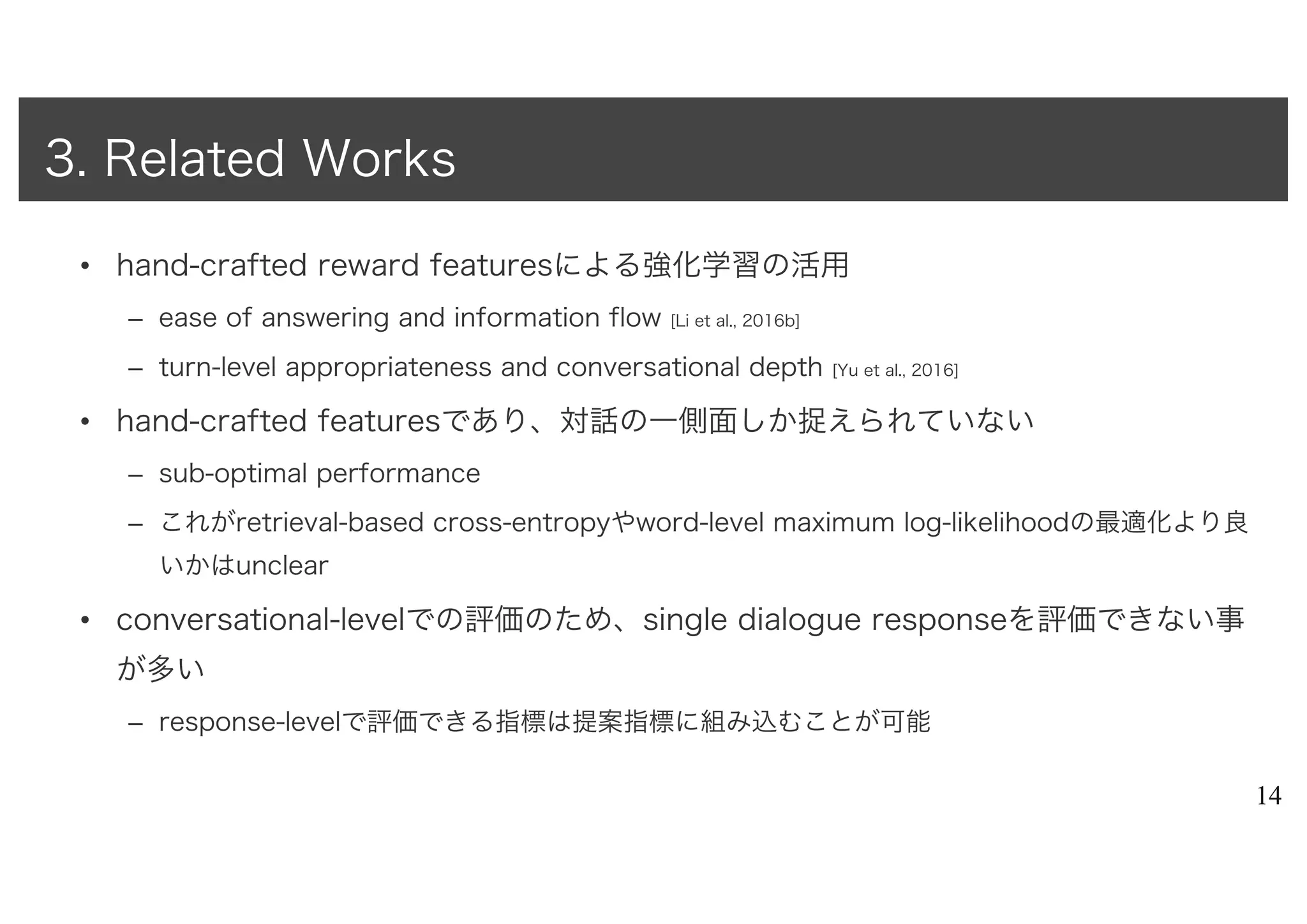 3. Related Works

• hand-crafted reward featuresによる強化学習の活用

– ease of answering and information flow [Li et al., 2016b]

– turn-level appropriateness and conversational depth [Yu et al., 2016]

• hand-crafted featuresであり、対話の一側面しか捉えられていない

– sub-optimal performance

– これがretrieval-based cross-entropyやword-level maximum log-likelihoodの最適化より良いかはunclear

• conversational-levelでの評価のため、single dialogue responseを評価できない事が多い

– response-levelで評価できる指標は提案指標に組み込むことが可能

14